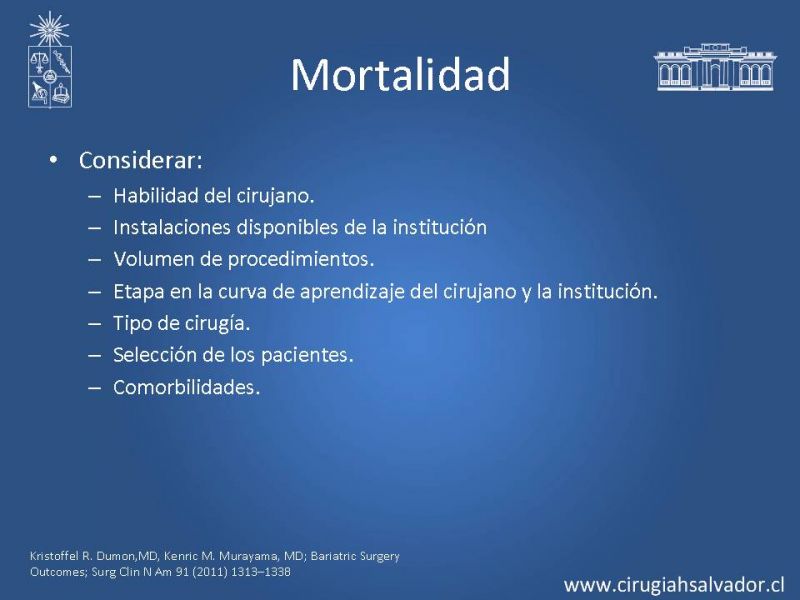 Mortalidad

• Considerar:
– Habilidad del cirujano.
– Instalaciones disponibles de la institución
– Volumen de procedimientos.
– Etapa en la curva de aprendizaje del cirujano y la institución.
– Tipo de cirugía.
– Selección de los pacientes.
– Comorbilidades.

Kristoffel R. Dumon,MD, Kenric M. Murayama, MD; Bariatric Surgery Outcomes; Surg Clin N Am 91 (2011) 1313–1338

www.cirugiahsalvador.cl